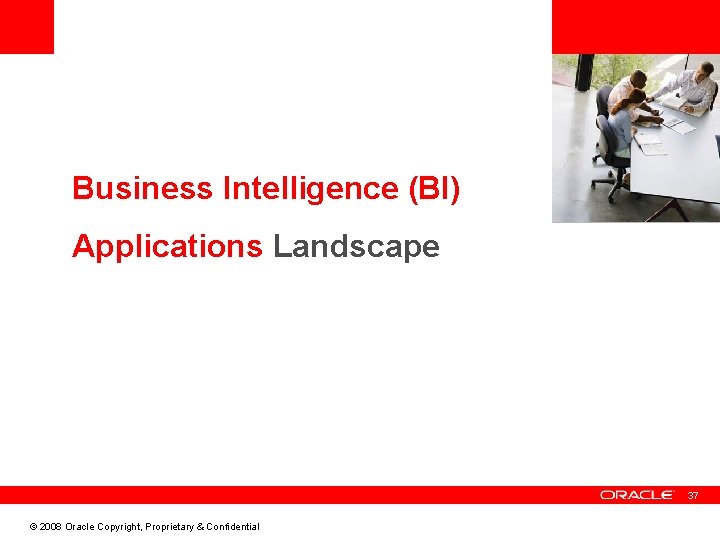 Business Intelligence (BI)

Applications Landscape

ORACLE 37

© 2008 Oracle Copyright, Proprietary & Confidential